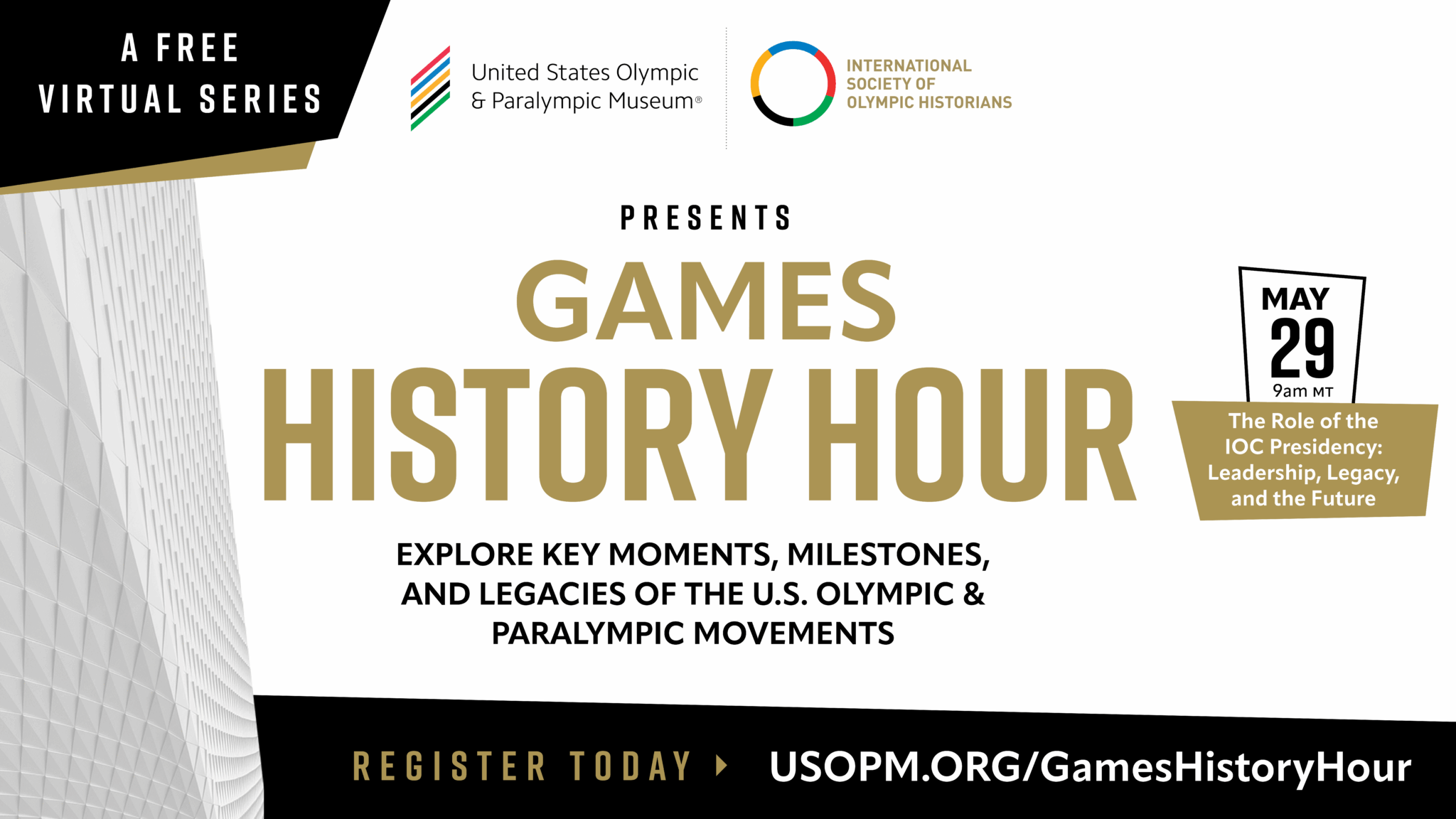 A FREE VIRTUAL SERIES

United States Olympic & Paralympic Museum®

INTERNATIONAL SOCIETY OF OLYMPIC HISTORIANS

PRESENTS

GAMES HISTORY HOUR

MAY 29 9am MT

The Role of the IOC Presidency: Leadership, Legacy, and the Future

EXPLORE KEY MOMENTS, MILESTONES, AND LEGACIES OF THE U.S. OLYMPIC & PARALYMPIC MOVEMENTS

REGISTER TODAY ▸ USOPM.ORG/GamesHistoryHour